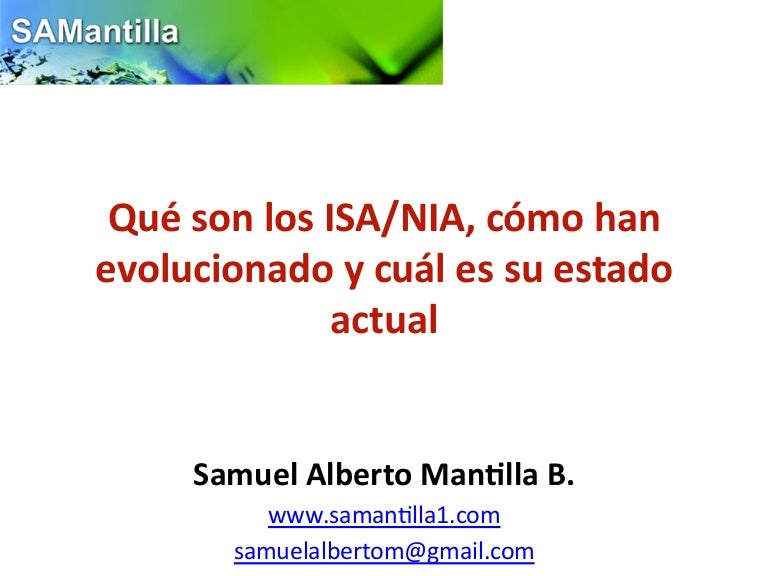 SAMantilla

Qué son los ISA/NIA, cómo han evolucionado y cuál es su estado actual

Samuel Alberto Mantilla B.
www.samantilla1.com
samuelalbertom@gmail.com